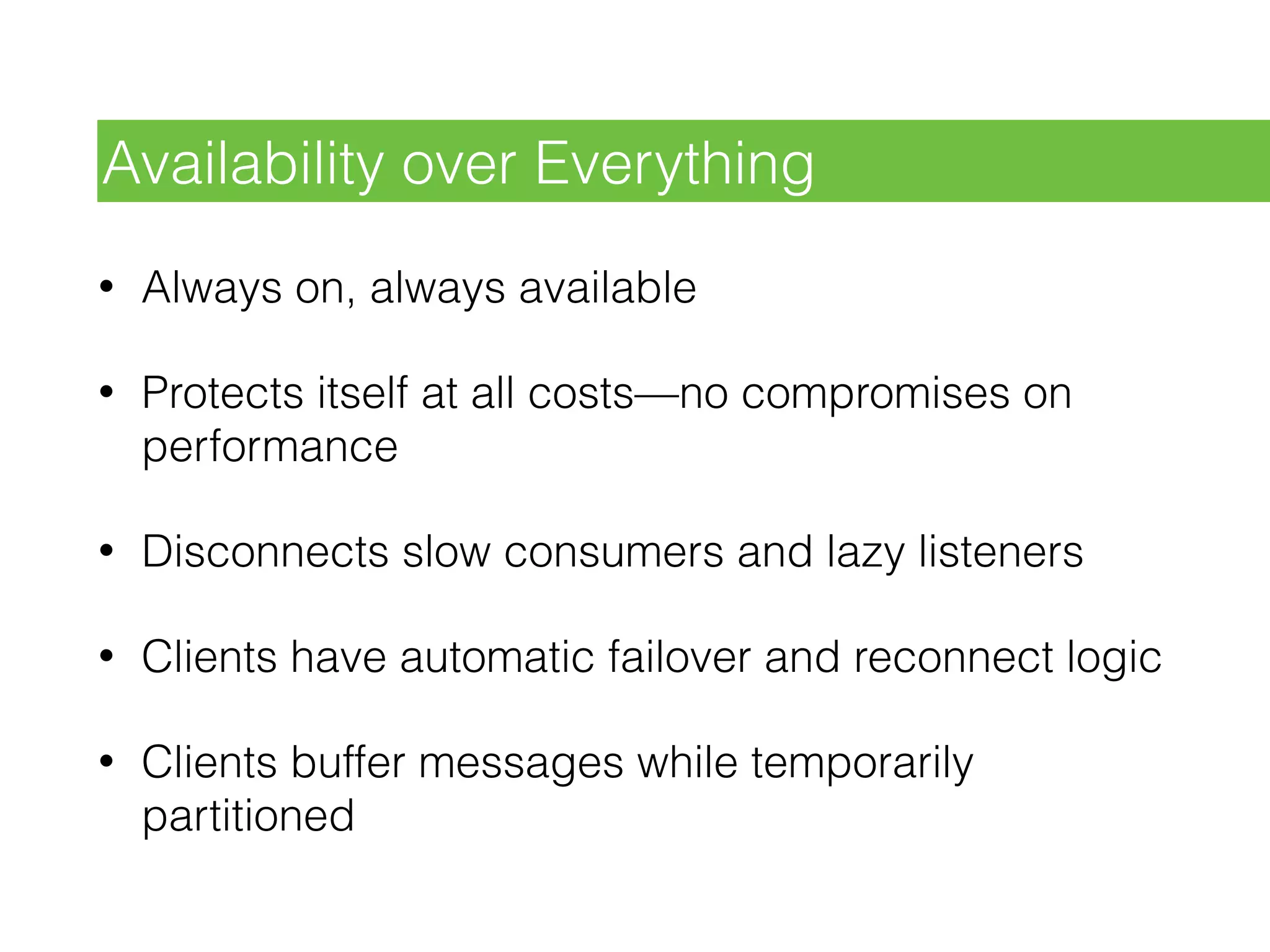 Availability over Everything

• Always on, always available

• Protects itself at all costs—no compromises on performance

• Disconnects slow consumers and lazy listeners

• Clients have automatic failover and reconnect logic

• Clients buffer messages while temporarily partitioned